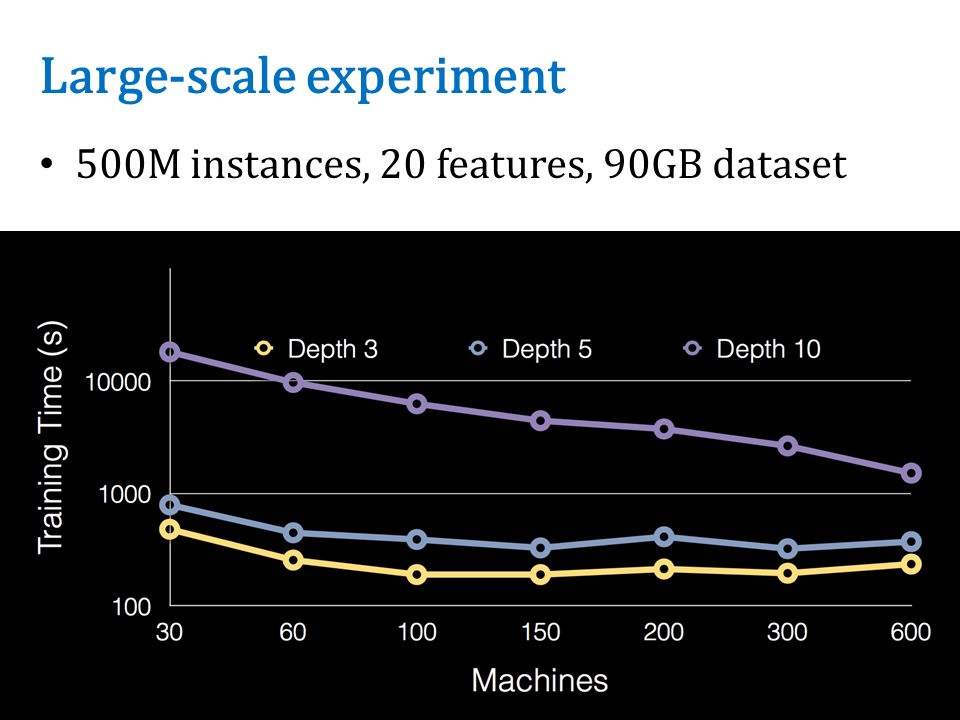 Large-scale experiment

• 500M instances, 20 features, 90GB dataset

Training Time (s)

Depth 3

Depth 5

Depth 10

10000

1000

100

30

60

100

150

200

300

600

Machines